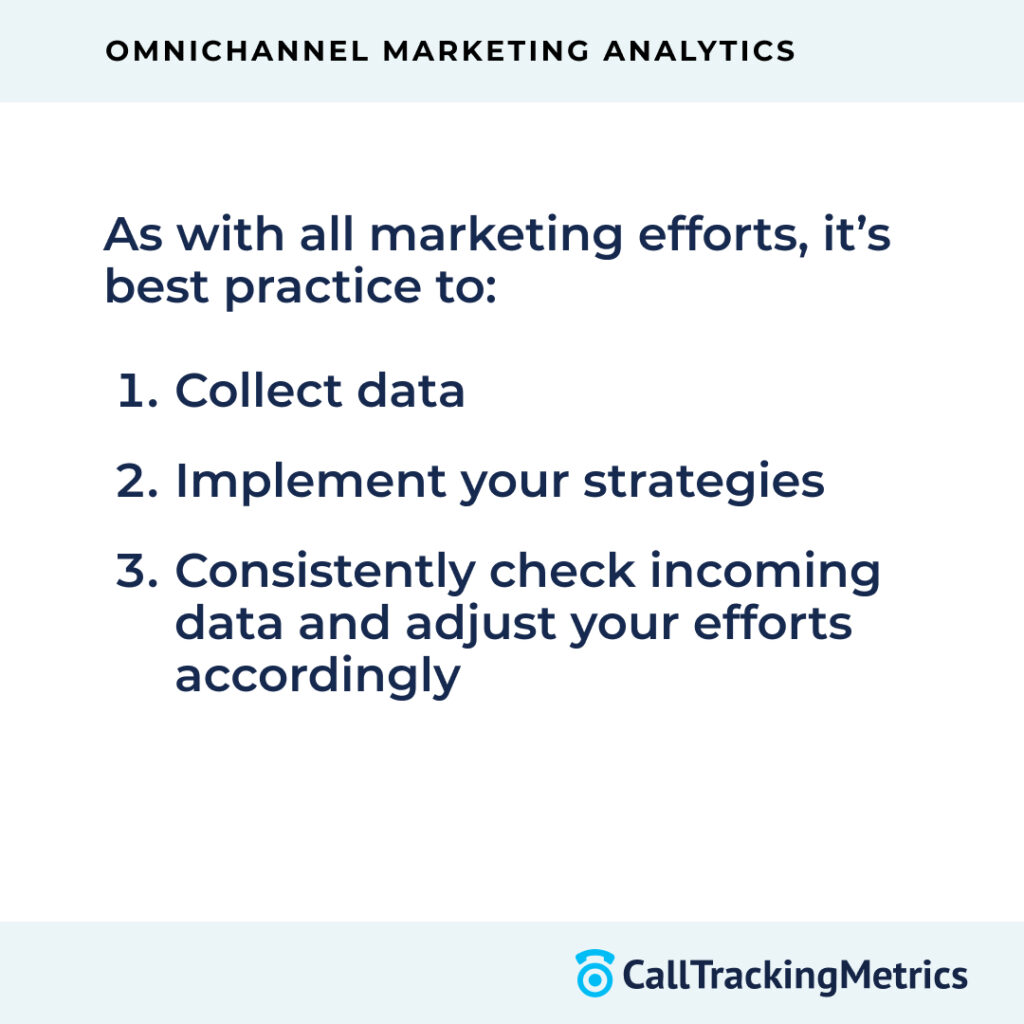 OMNICHANNEL MARKETING ANALYTICS

As with all marketing efforts, it’s best practice to:

1. Collect data

2. Implement your strategies

3. Consistently check incoming data and adjust your efforts accordingly

CallTrackingMetrics